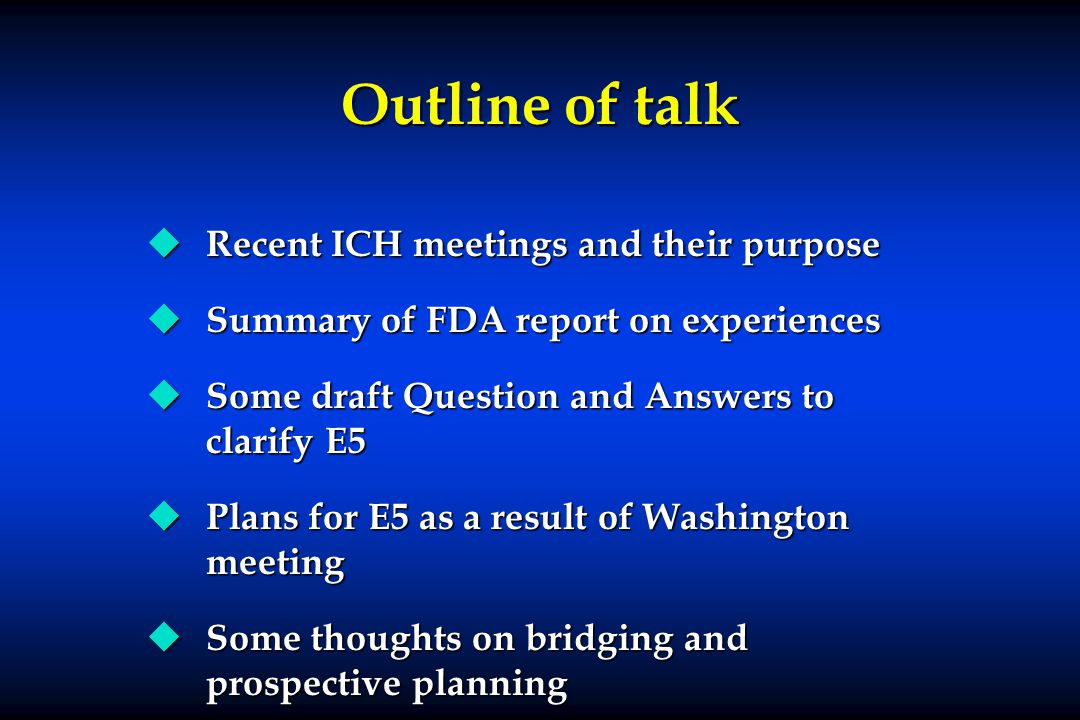 Outline of talk

◆ Recent ICH meetings and their purpose

◆ Summary of FDA report on experiences

◆ Some draft Question and Answers to clarify E5

◆ Plans for E5 as a result of Washington meeting

◆ Some thoughts on bridging and prospective planning